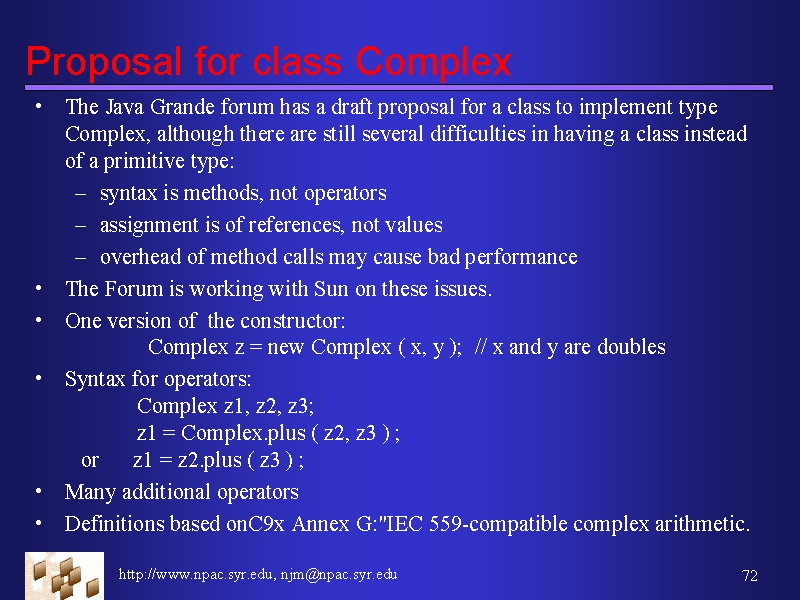 Proposal for class Complex

• The Java Grande forum has a draft proposal for a class to implement type Complex, although there are still several difficulties in having a class instead of a primitive type:
– syntax is methods, not operators
– assignment is of references, not values
– overhead of method calls may cause bad performance
• The Forum is working with Sun on these issues.
• One version of the constructor:
Complex z = new Complex ( x, y ); // x and y are doubles
• Syntax for operators:
Complex z1, z2, z3;
z1 = Complex.plus ( z2, z3 ) ;
or z1 = z2.plus ( z3 ) ;
• Many additional operators
• Definitions based onC9x Annex G:"IEC 559-compatible complex arithmetic.

http://www.npac.syr.edu, njm@npac.syr.edu

72